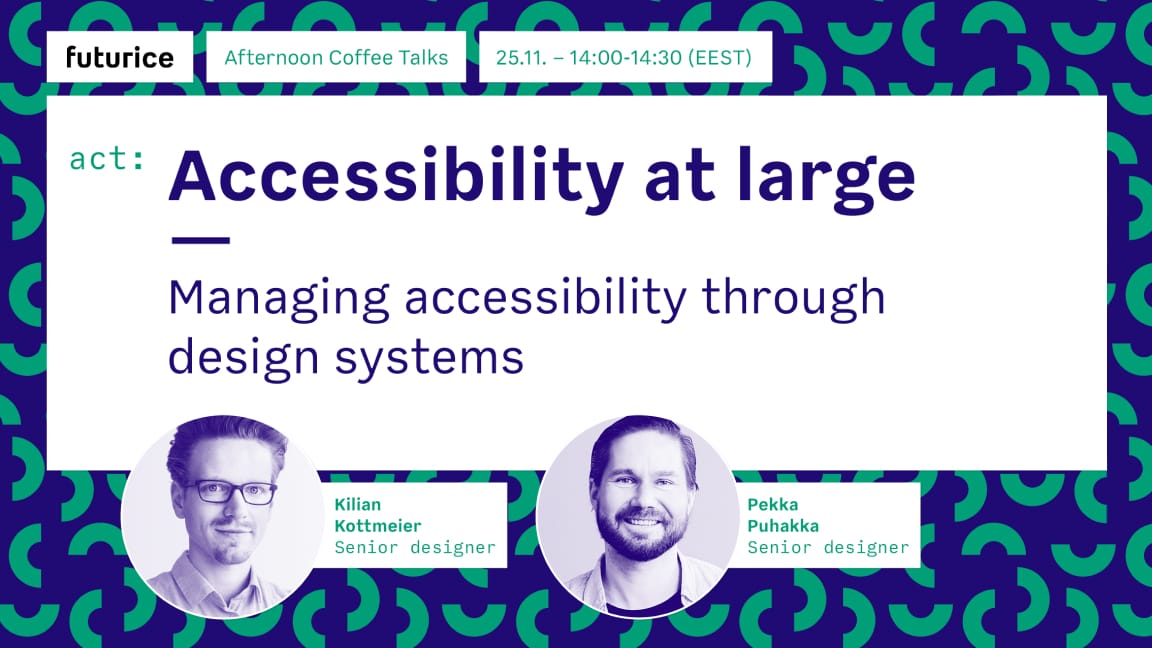 futurice

Afternoon Coffee Talks

25.11. – 14:00-14:30 (EEST)

act: Accessibility at large

Managing accessibility through design systems

Kilian Kottmeier
Senior designer

Pekka Puhakka
Senior designer